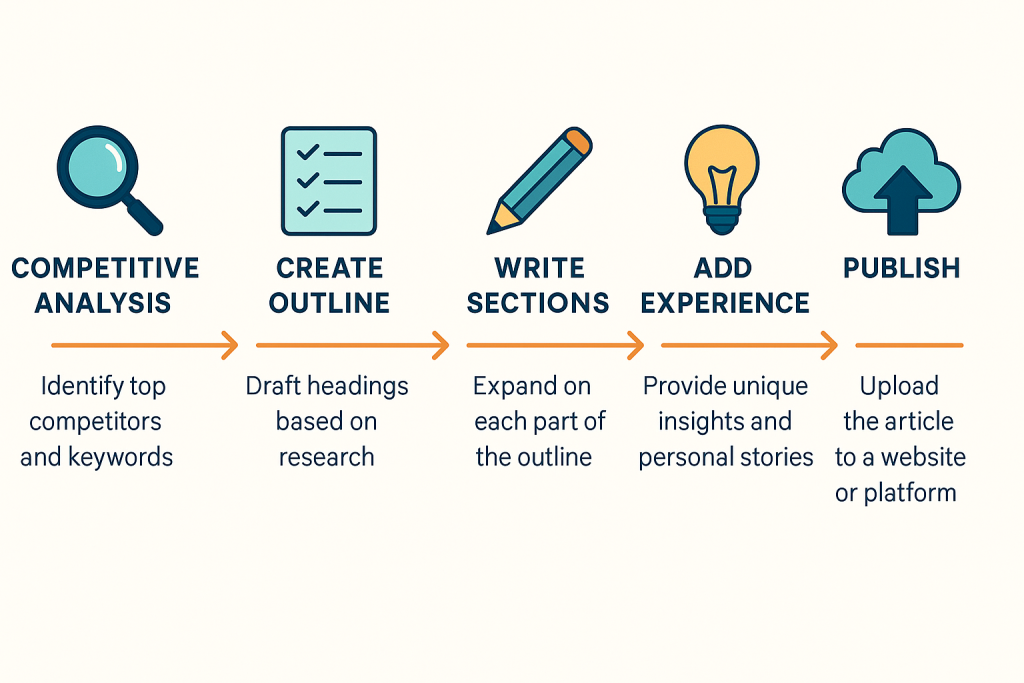 COMPETITIVE ANALYSIS

Identify top competitors and keywords

CREATE OUTLINE

Draft headings based on research

WRITE SECTIONS

Expand on each part of the outline

ADD EXPERIENCE

Provide unique insights and personal stories

PUBLISH

Upload the article to a website or platform